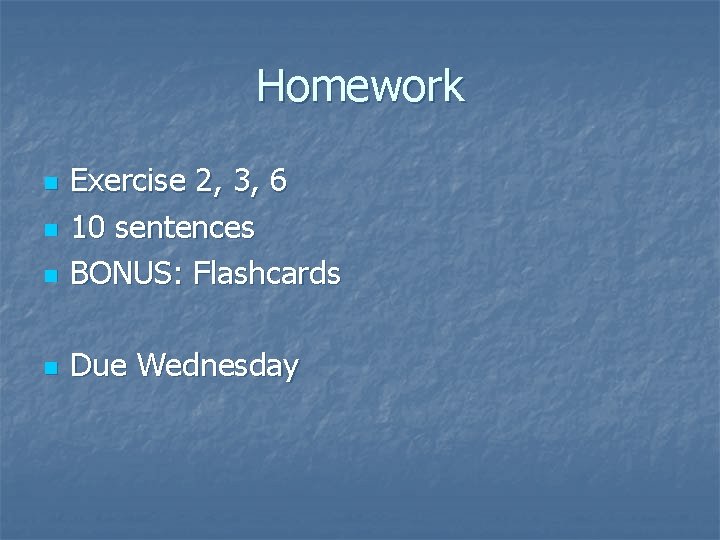 Homework

- Exercise 2, 3, 6
- 10 sentences
- BONUS: Flashcards

- Due Wednesday